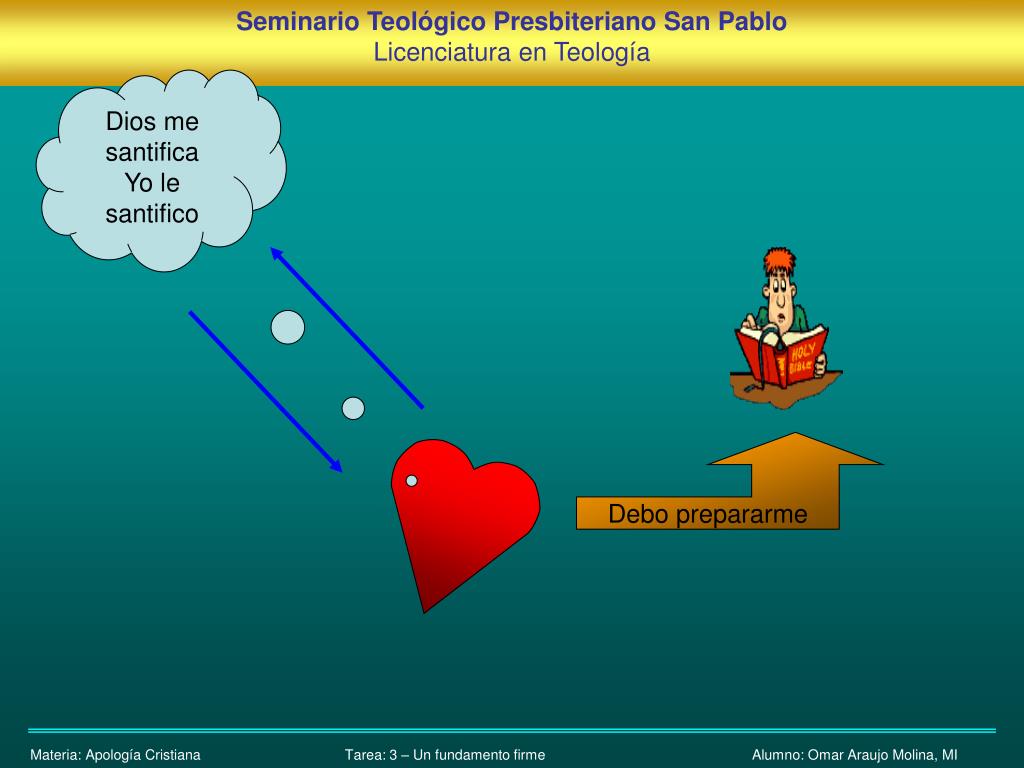 Seminario Teológico Presbiteriano San Pablo
Licenciatura en Teología

Dios me santifica Yo le santifico

HOLY BIBLE

Debo prepararme

Materia: Apología Cristiana

Tarea: 3 – Un fundamento firme

Alumno: Omar Araujo Molina, MI